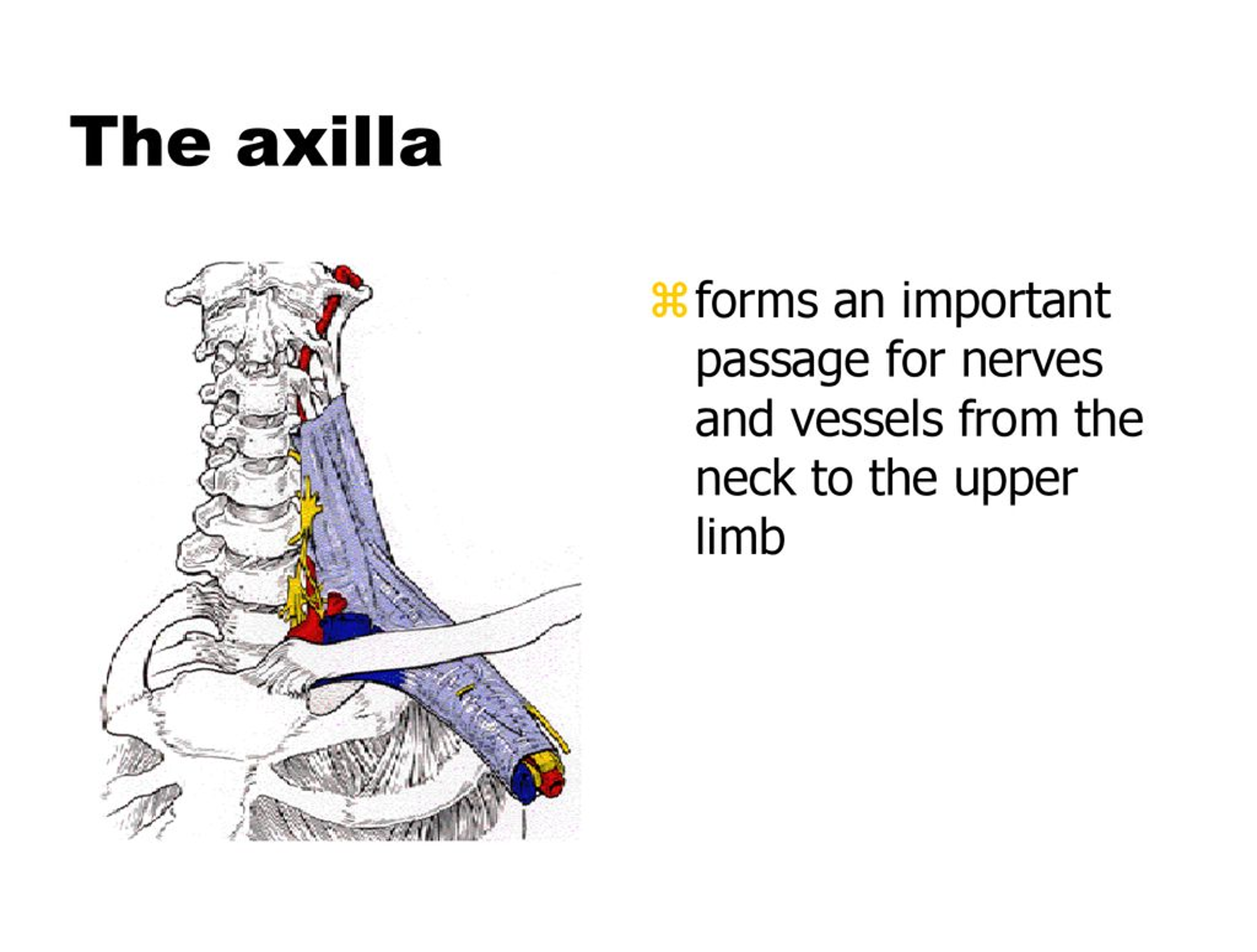 The axilla

⌘ forms an important passage for nerves and vessels from the neck to the upper limb